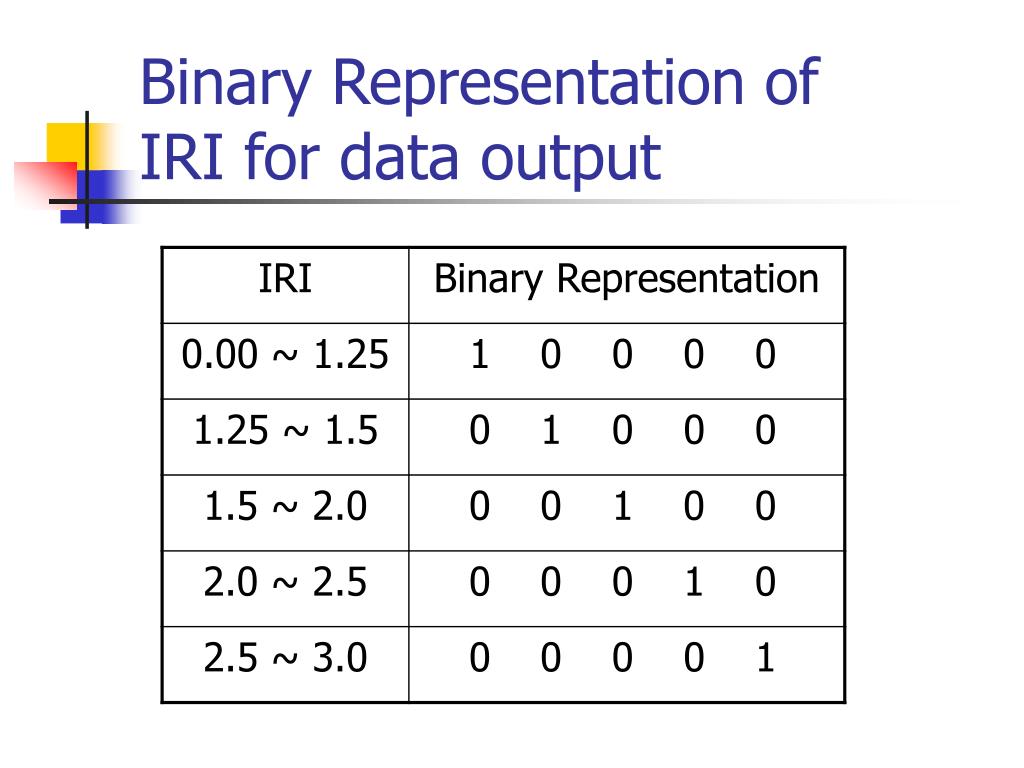 Binary Representation of IRI for data output

| IRI | Binary Representation |
|---|---|
| 0.00 ~ 1.25 | 1 0 0 0 0 |
| 1.25 ~ 1.5 | 0 1 0 0 0 |
| 1.5 ~ 2.0 | 0 0 1 0 0 |
| 2.0 ~ 2.5 | 0 0 0 1 0 |
| 2.5 ~ 3.0 | 0 0 0 0 1 |